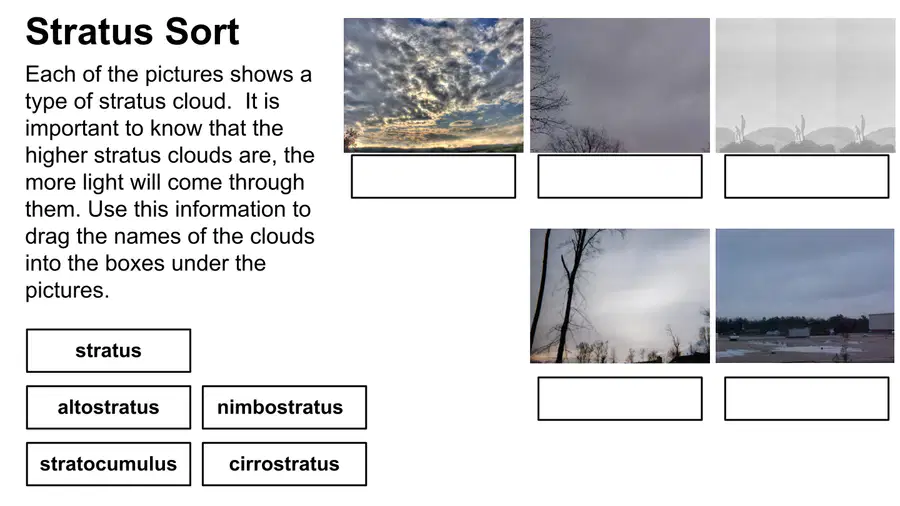 Stratus Sort

Each of the pictures shows a type of stratus cloud.  It is important to know that the higher stratus clouds are, the more light will come through them. Use this information to drag the names of the clouds into the boxes under the pictures.

stratus

altostratus

nimbostratus

stratocumulus

cirrostratus